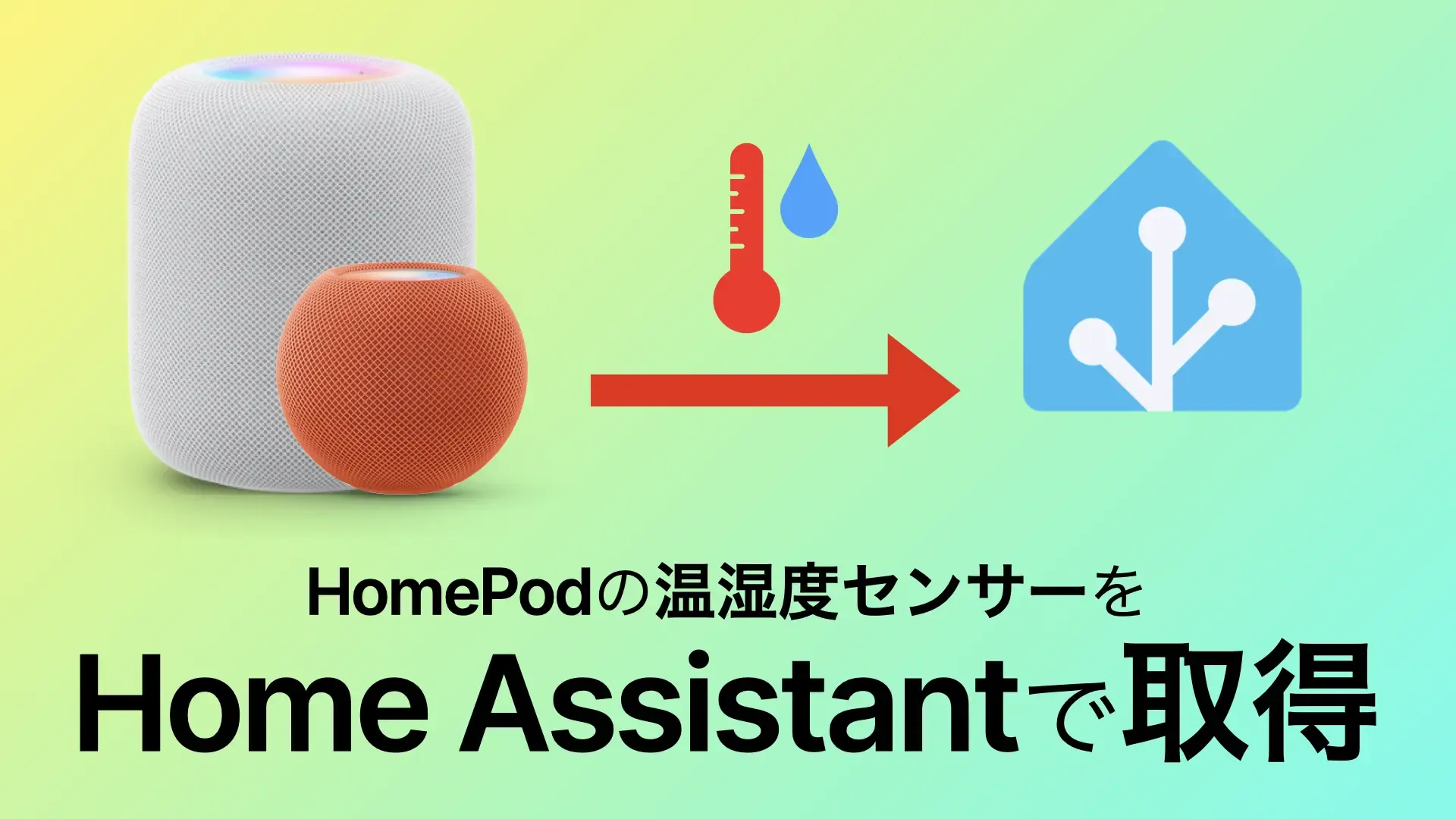 HomePodの温湿度センサーを
Home Assistantで取得